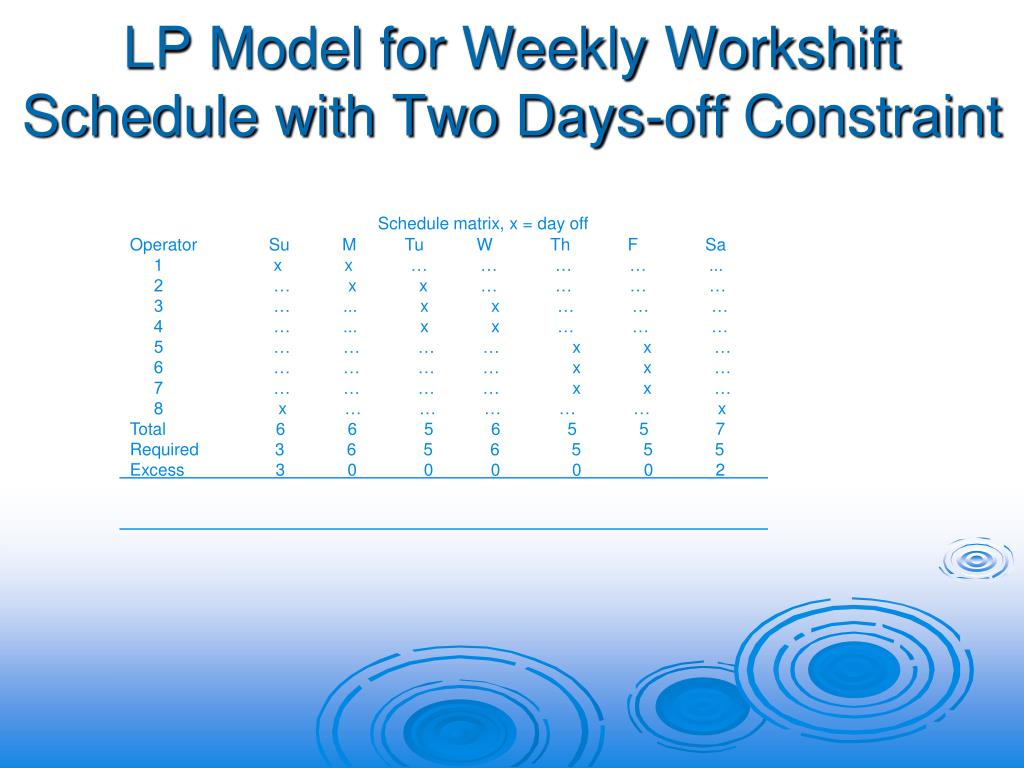 LP Model for Weekly Workshift Schedule with Two Days-off Constraint

Schedule matrix, x = day off

| Operator | Su | M | Tu | W | Th | F | Sa |
|---|---|---|---|---|---|---|---|
| 1 | x | x | … | … | … | … | ... |
| 2 | … | x | x | … | … | … | … |
| 3 | … | ... | x | x | … | … | … |
| 4 | … | ... | x | x | … | … | … |
| 5 | … | … | … | … | x | x | … |
| 6 | … | … | … | … | x | x | … |
| 7 | … | … | … | … | x | x | … |
| 8 | x | … | … | … | … | … | x |
| Total | 6 | 6 | 5 | 6 | 5 | 5 | 7 |
| Required | 3 | 6 | 5 | 6 | 5 | 5 | 5 |
| Excess | 3 | 0 | 0 | 0 | 0 | 0 | 2 |